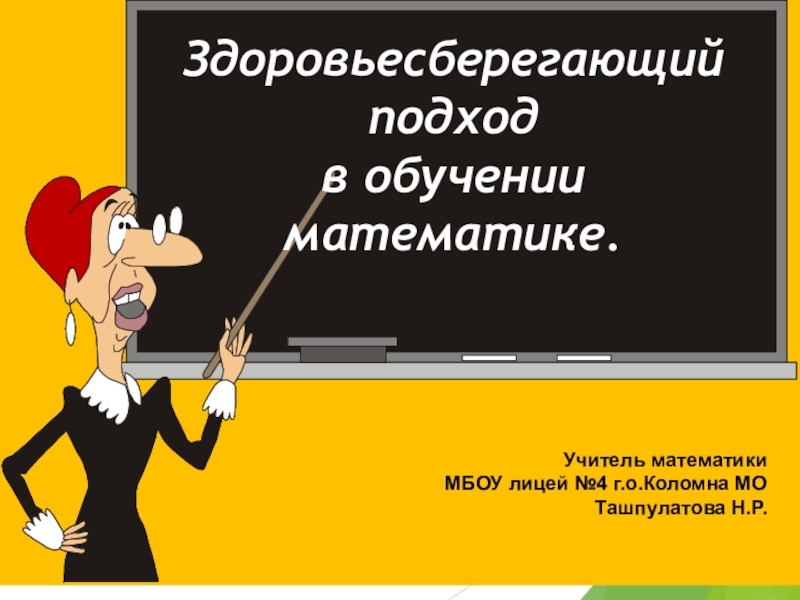 Здоровьесберегающий подход в обучении математике.

Учитель математики
МБОУ лицей №4 г.о.Коломна МО
Ташпулатова Н.Р.